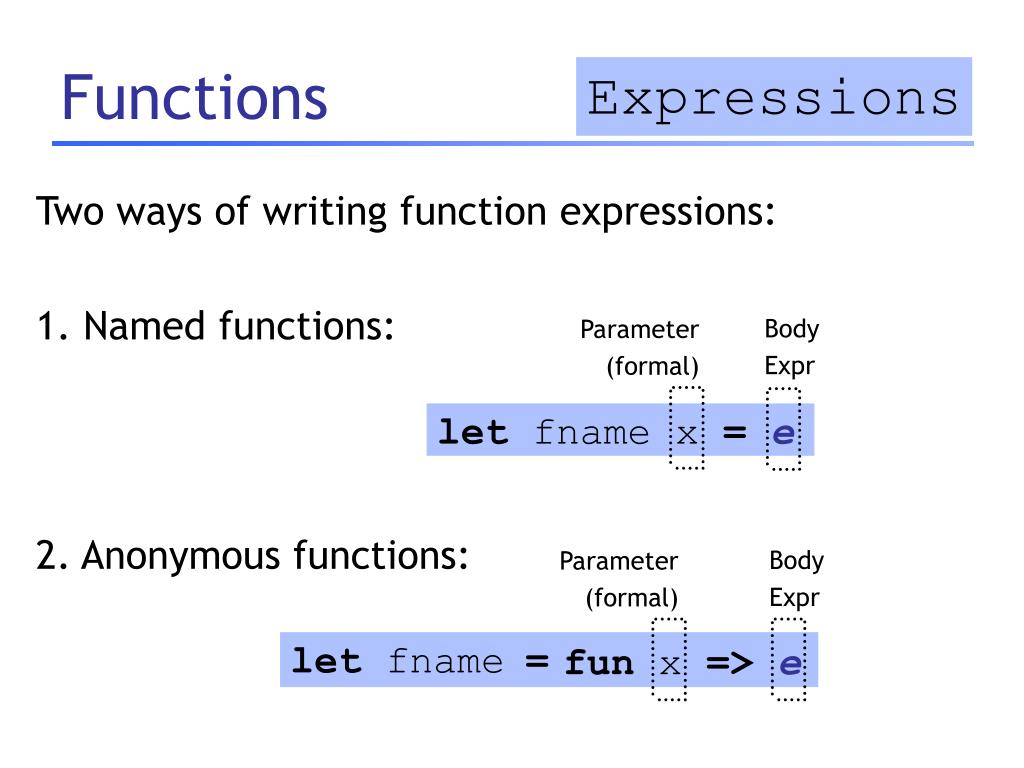 Functions

Expressions

Two ways of writing function expressions:

1. Named functions:

Parameter (formal)

Body Expr

let fname x = e

2. Anonymous functions:

Parameter (formal)

Body Expr

let fname = fun x => e